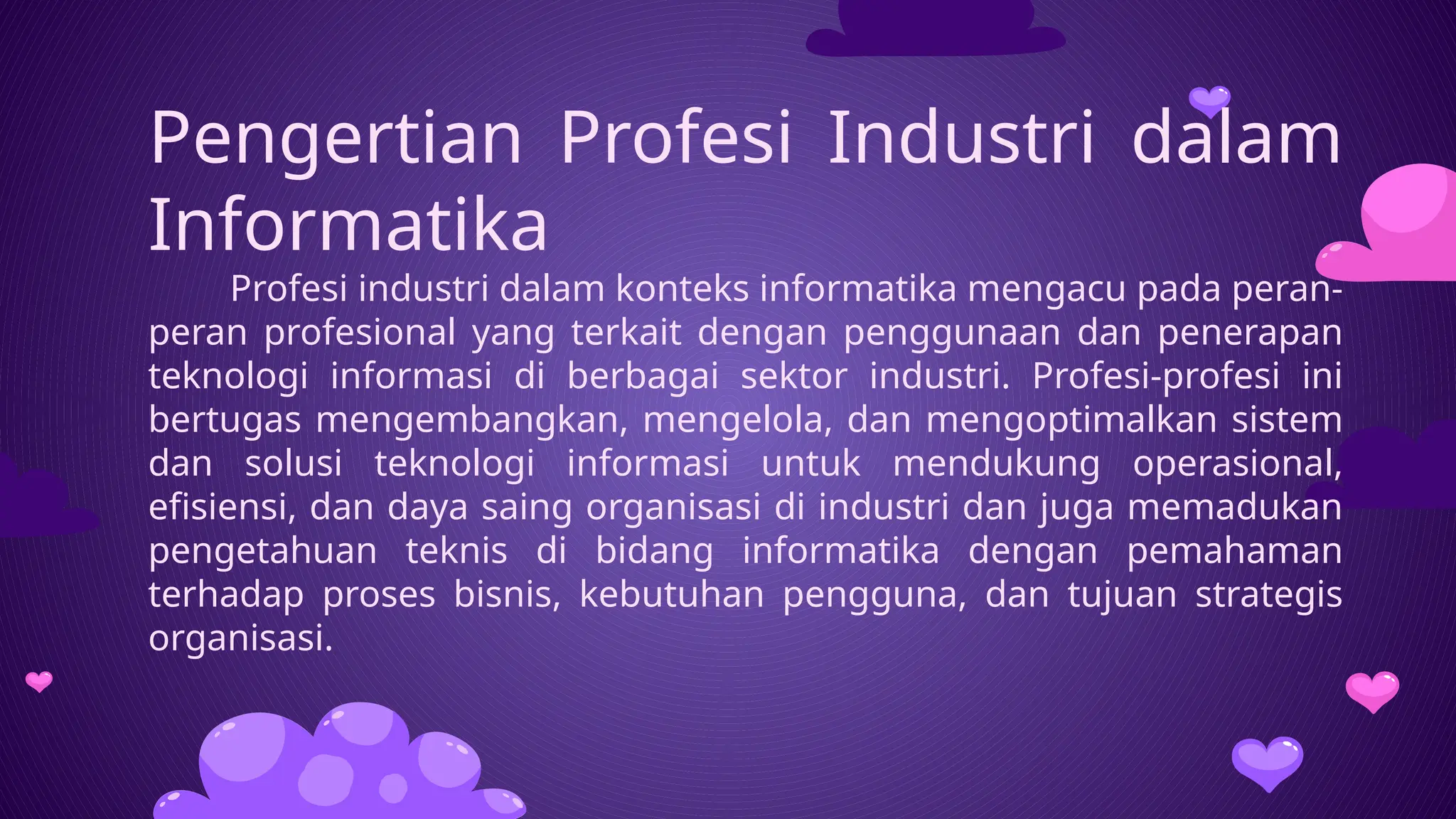 Pengertian Profesi Industri dalam Informatika

Profesi industri dalam konteks informatika mengacu pada peran-peran profesional yang terkait dengan penggunaan dan penerapan teknologi informasi di berbagai sektor industri. Profesi-profesi ini bertugas mengembangkan, mengelola, dan mengoptimalkan sistem dan solusi teknologi informasi untuk mendukung operasional, efisiensi, dan daya saing organisasi di industri dan juga memadukan pengetahuan teknis di bidang informatika dengan pemahaman terhadap proses bisnis, kebutuhan pengguna, dan tujuan strategis organisasi.